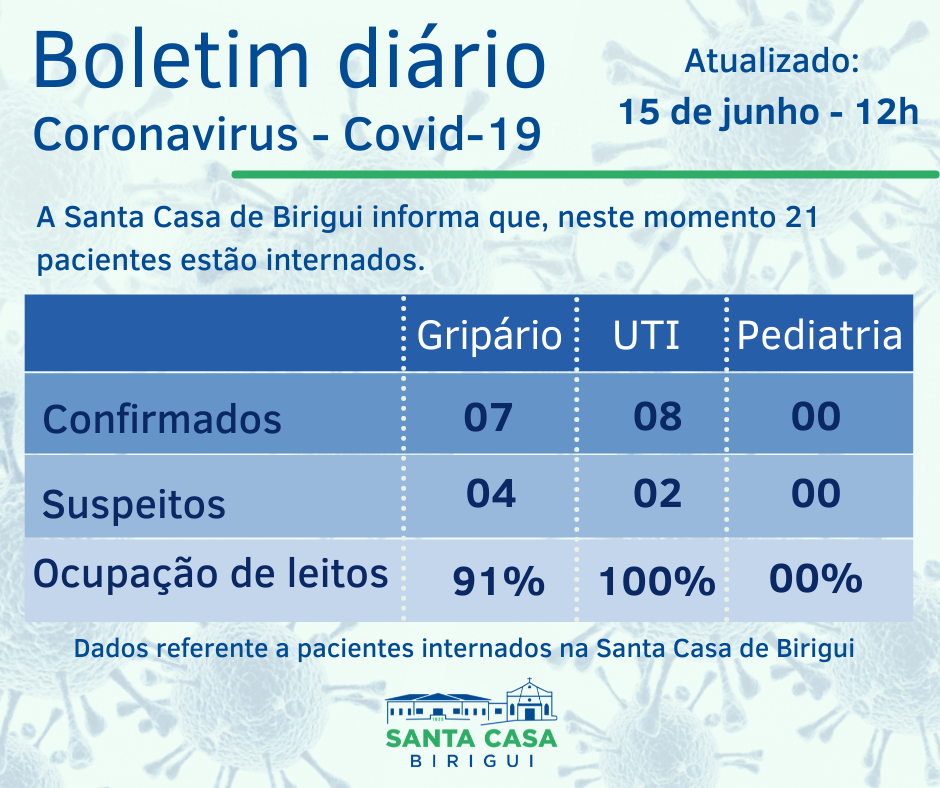 Boletim diário
Coronavirus - Covid-19

Atualizado:
15 de junho - 12h

A Santa Casa de Birigui informa que, neste momento 21 pacientes estão internados.

| | Gripário | UTI | Pediatria |
|---|---|---|---|
| Confirmados | 07 | 08 | 00 |
| Suspeitos | 04 | 02 | 00 |
| Ocupação de leitos | 91% | 100% | 00% |

Dados referente a pacientes internados na Santa Casa de Birigui

SANTA CASA
BIRIGUI